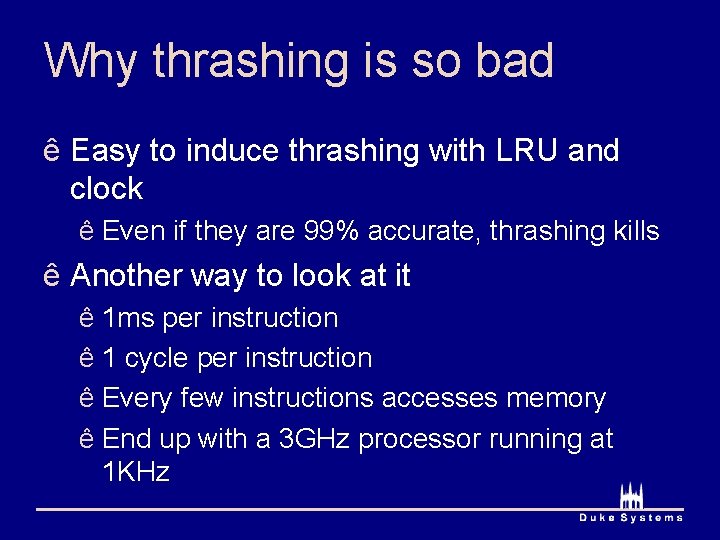 Why thrashing is so bad

ê Easy to induce thrashing with LRU and clock

ê Even if they are 99% accurate, thrashing kills

ê Another way to look at it

ê 1ms per instruction

ê 1 cycle per instruction

ê Every few instructions accesses memory

ê End up with a 3GHz processor running at 1KHz

Duke Systems